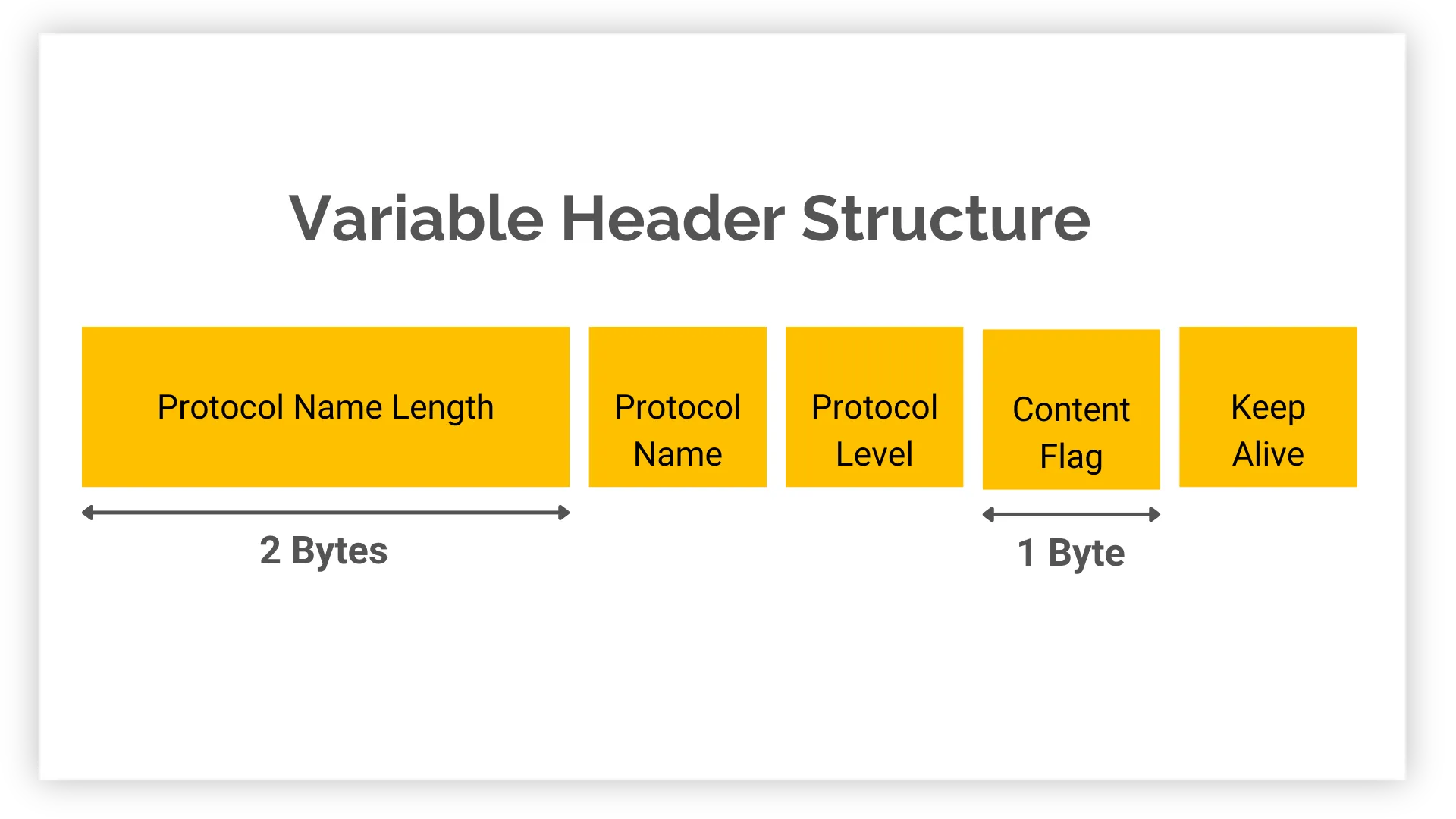 Variable Header Structure

Protocol Name Length

Protocol Name

Protocol Level

Content Flag

Keep Alive

2 Bytes

1 Byte